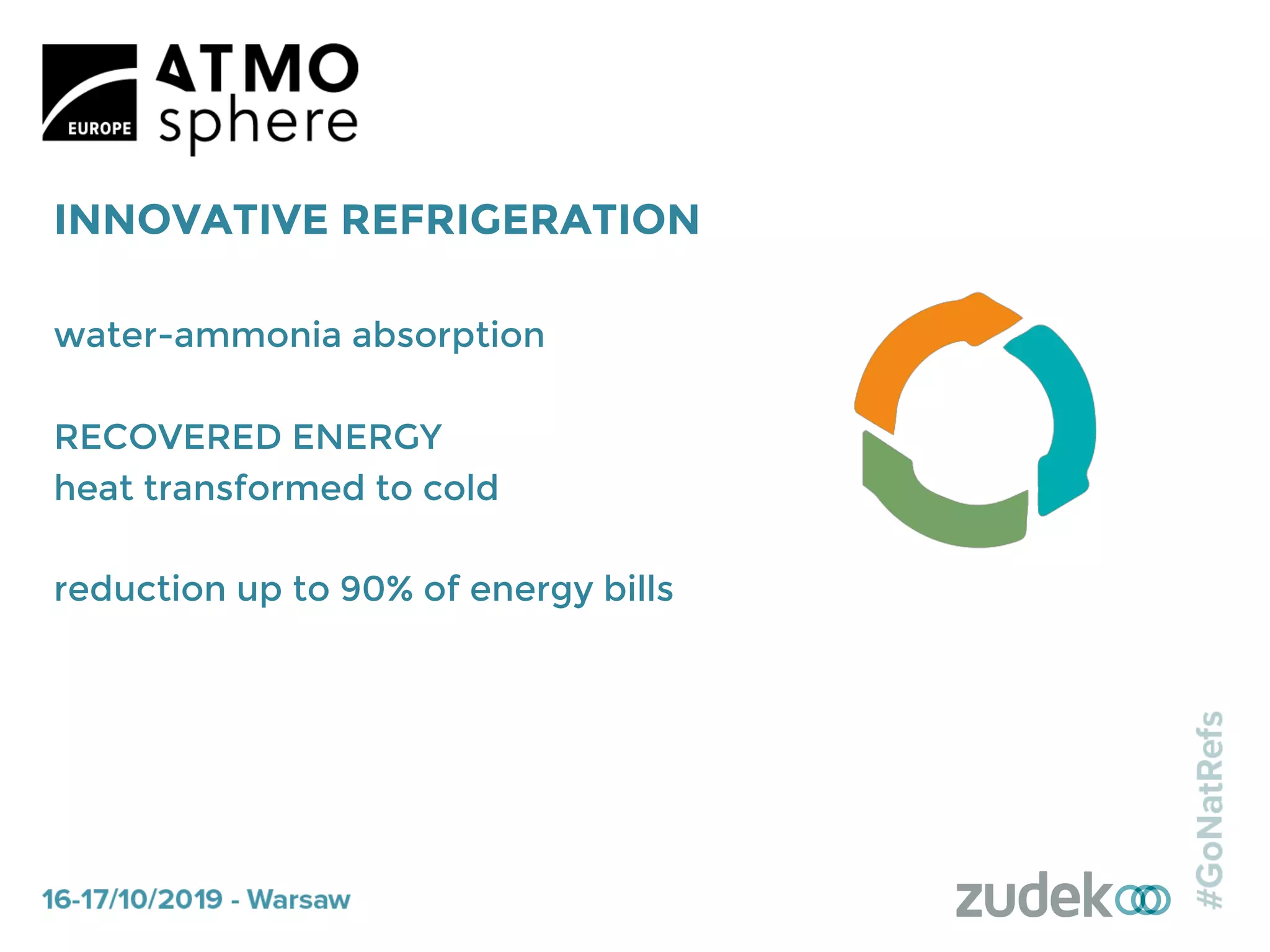 EUROPE ATMO sphere

INNOVATIVE REFRIGERATION

water-ammonia absorption

RECOVERED ENERGY
heat transformed to cold

reduction up to 90% of energy bills

16-17/10/2019 - Warsaw

zudek

#GoNatRefs